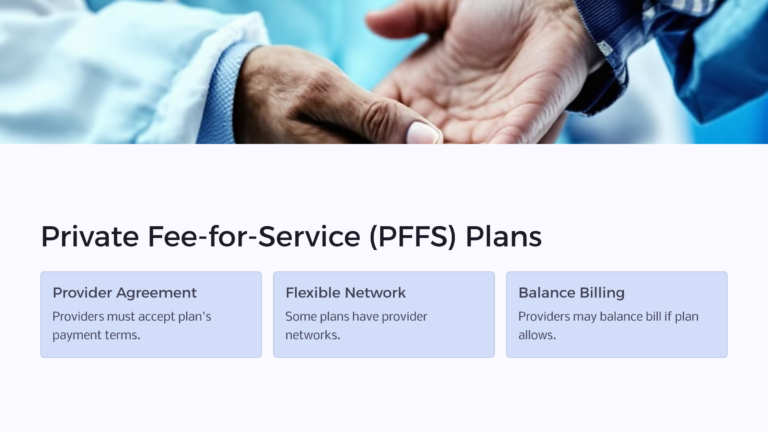 Private Fee-for-Service (PFFS) Plans

Provider Agreement
Providers must accept plan's payment terms.

Flexible Network
Some plans have provider networks.

Balance Billing
Providers may balance bill if plan allows.